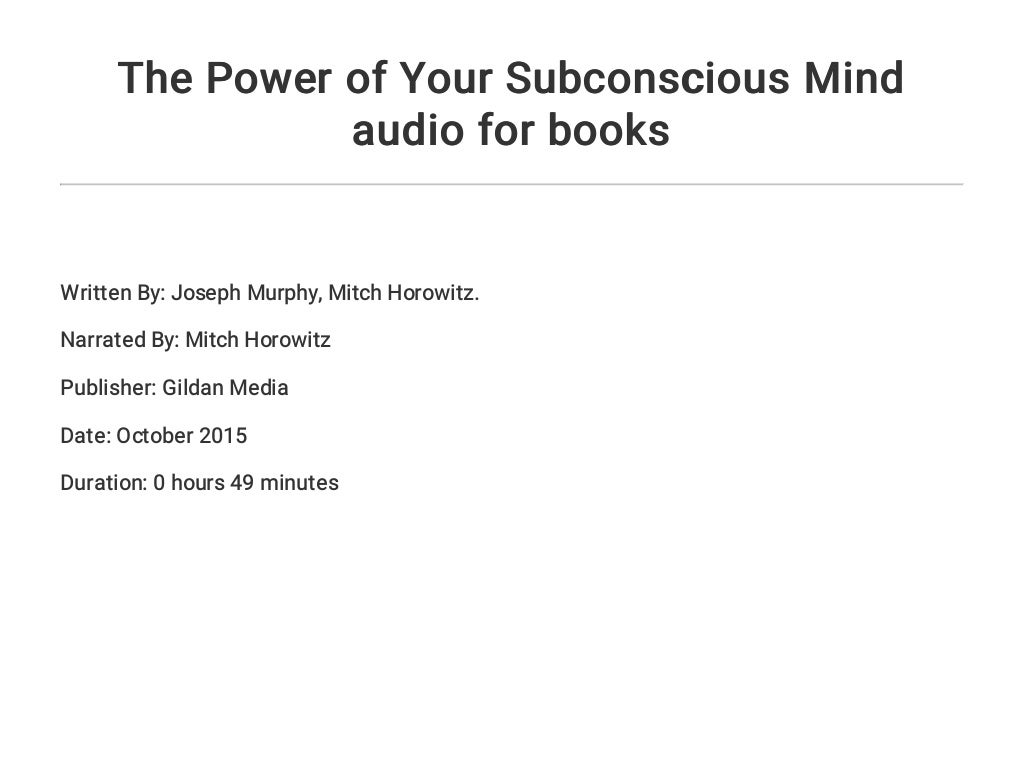 The Power of Your Subconscious Mind audio for books

Written By: Joseph Murphy, Mitch Horowitz.

Narrated By: Mitch Horowitz

Publisher: Gildan Media

Date: October 2015

Duration: 0 hours 49 minutes